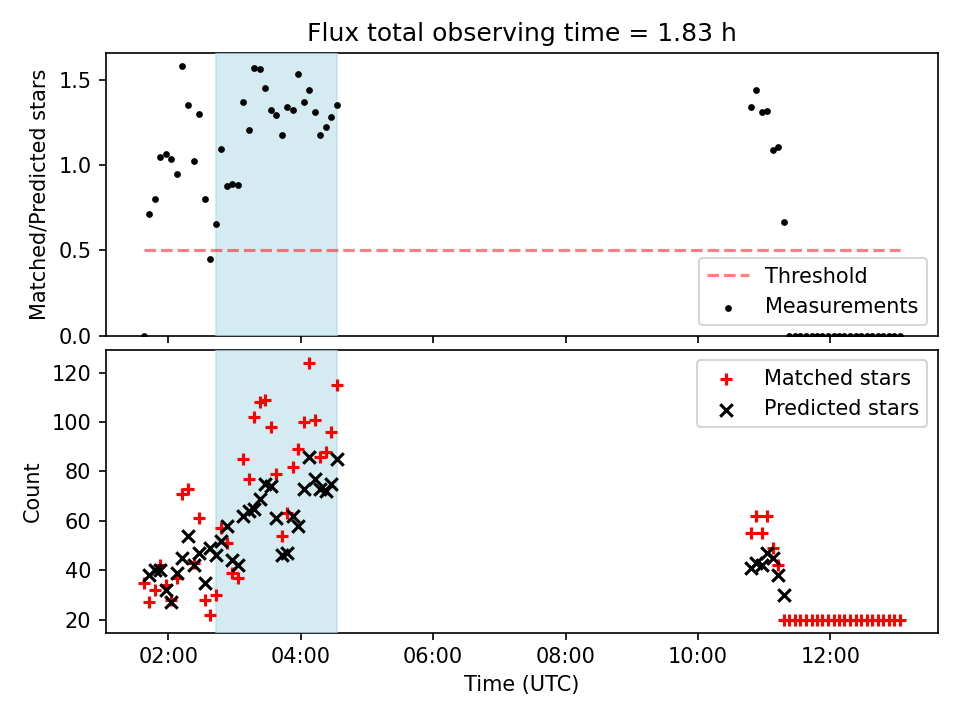 Flux total observing time = 1.83 h

Matched/Predicted stars

1.5
1.0
0.5
0.0

Threshold
Measurements

Count

120
100
80
60
40
20

Matched stars
Predicted stars

02:00
04:00
06:00
08:00
10:00
12:00

Time (UTC)